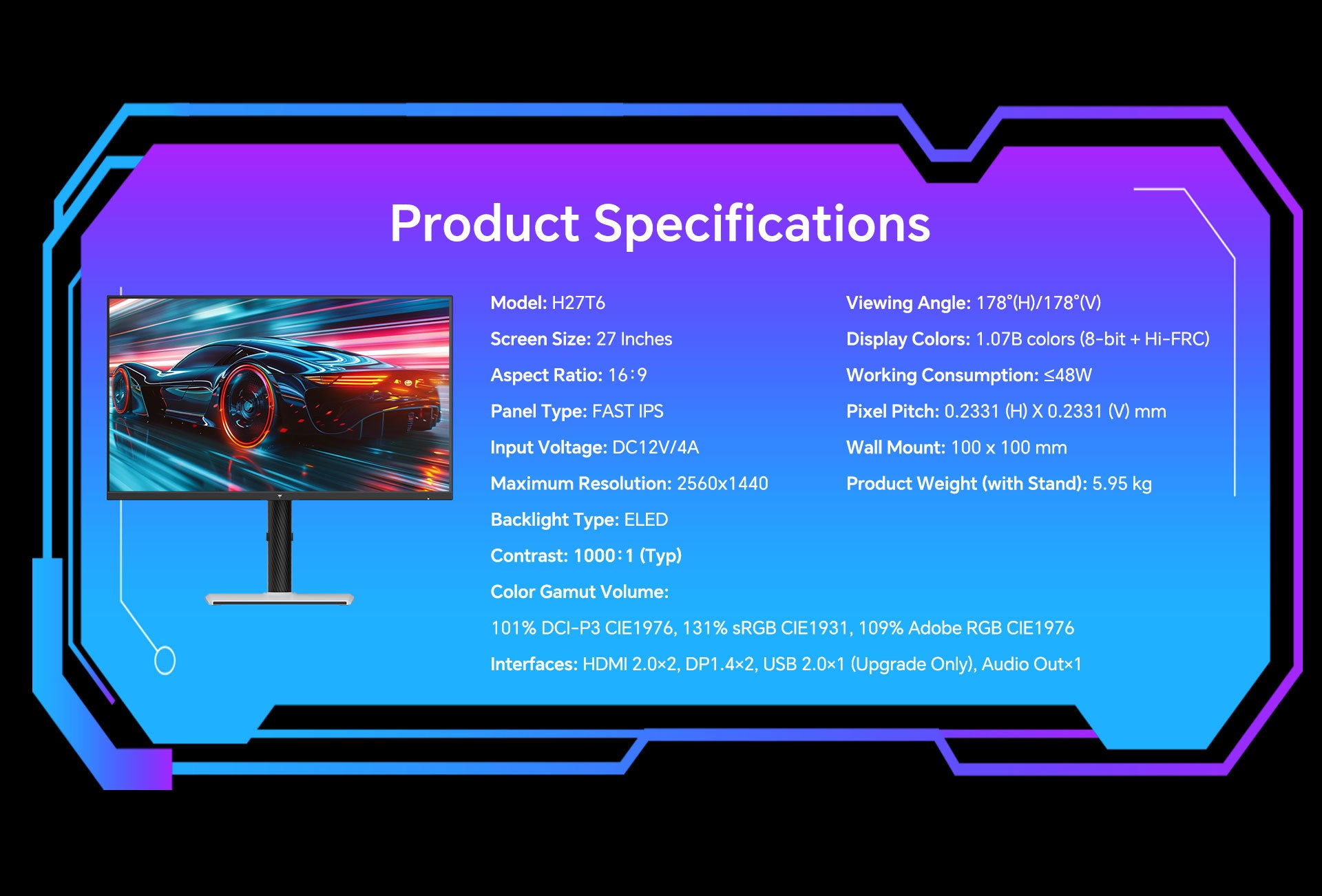 Product Specifications

Model: H27T6

Screen Size: 27 Inches

Aspect Ratio: 16:9

Panel Type: FAST IPS

Input Voltage: DC12V/4A

Maximum Resolution: 2560x1440

Backlight Type: ELED

Contrast: 1000:1 (Typ)

Color Gamut Volume:

101% DCI-P3 CIE1976, 131% sRGB CIE1931, 109% Adobe RGB CIE1976

Interfaces: HDMI 2.0×2, DP1.4×2, USB 2.0×1 (Upgrade Only), Audio Out×1

Viewing Angle: 178°(H)/178°(V)

Display Colors: 1.07B colors (8-bit + Hi-FRC)

Working Consumption: ≤48W

Pixel Pitch: 0.2331 (H) X 0.2331 (V) mm

Wall Mount: 100 x 100 mm

Product Weight (with Stand): 5.95 kg